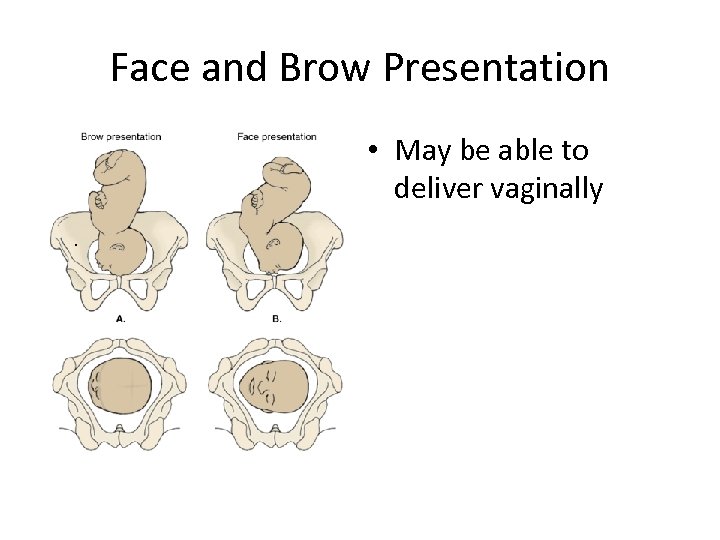 Face and Brow Presentation

Brow presentation

Face presentation

A.

B.

• May be able to deliver vaginally